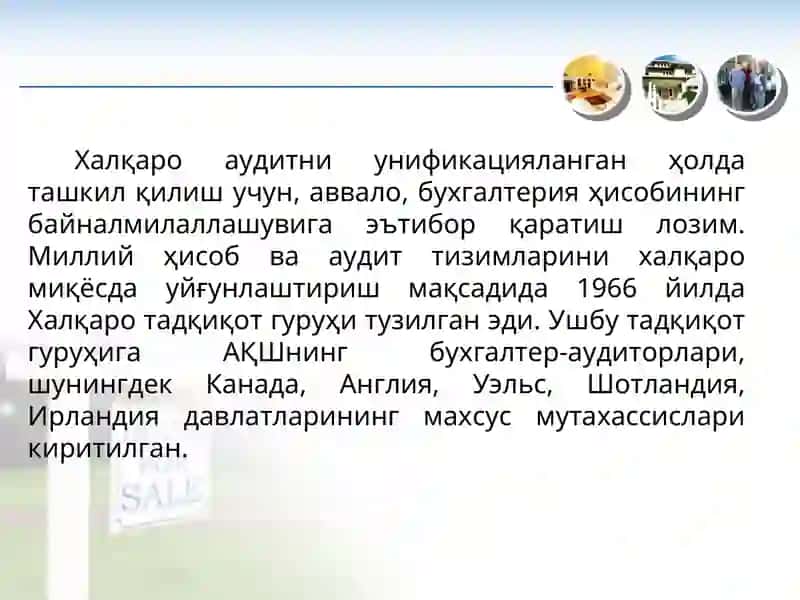 Халқаро аудитни унификацияланган ҳолда ташкил қилиш учун, аввало, бухгалтерия ҳисобининг байналмилаллашувига эътибор қаратиш лозим. Миллий ҳисоб ва аудит тизимларини халқаро миқёсда уйғунлаштириш мақсадида 1966 йилда Халқаро тадқиқот гуруҳи тузилган эди. Ушбу тадқиқот гуруҳига АҚШнинг бухгалтер-аудиторлари, шунингдек Канада, Англия, Уэльс, Шотландия, Ирландия давлатларининг махсус мутахассислари киритилган.

SALE